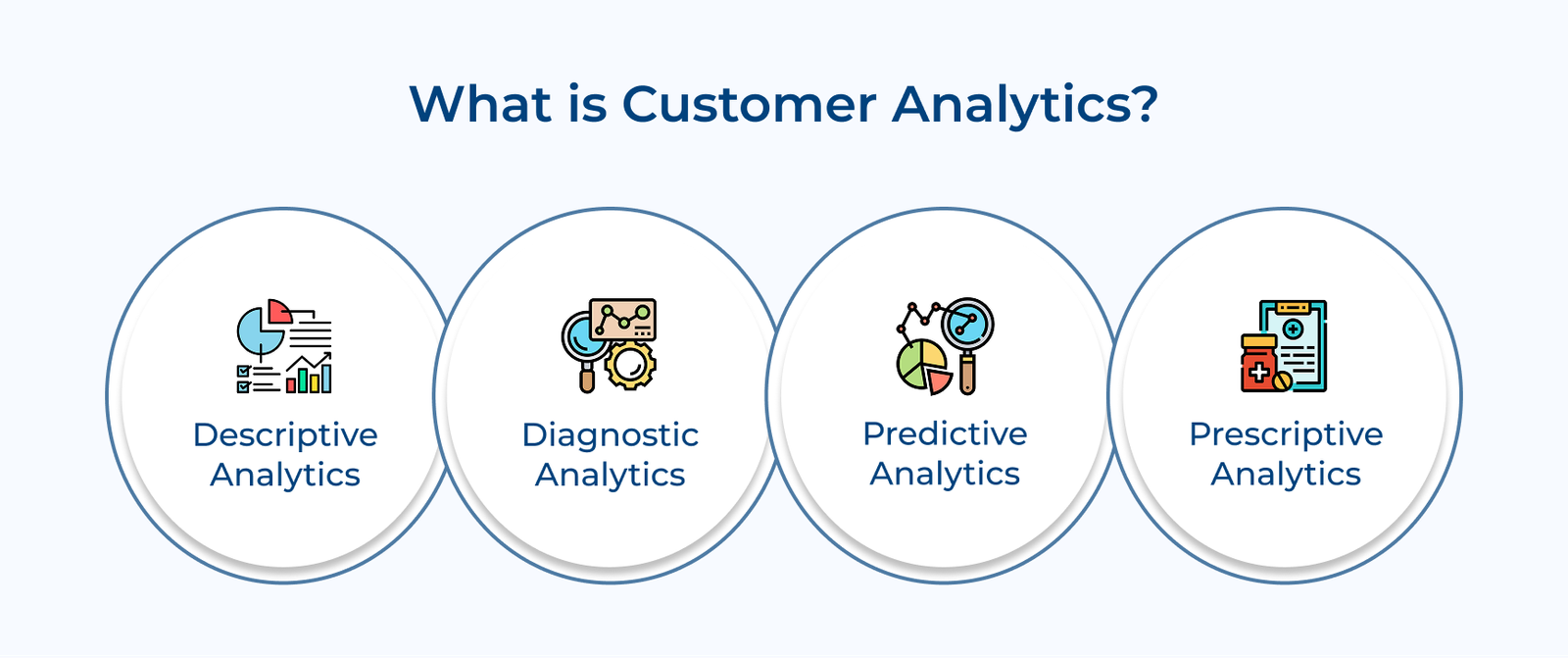 What is Customer Analytics?

Descriptive Analytics

Diagnostic Analytics

Predictive Analytics

Prescriptive Analytics